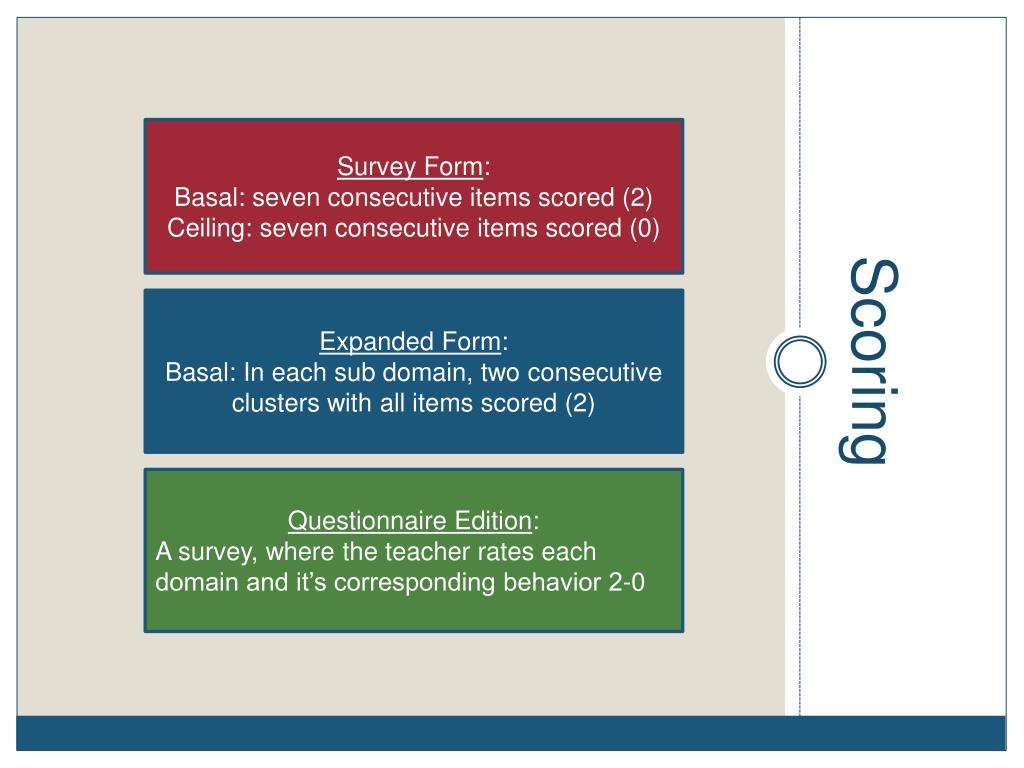 Scoring

Survey Form:
Basal: seven consecutive items scored (2)
Ceiling: seven consecutive items scored (0)

Expanded Form:
Basal: In each sub domain, two consecutive clusters with all items scored (2)

Questionnaire Edition:
A survey, where the teacher rates each domain and it’s corresponding behavior 2-0